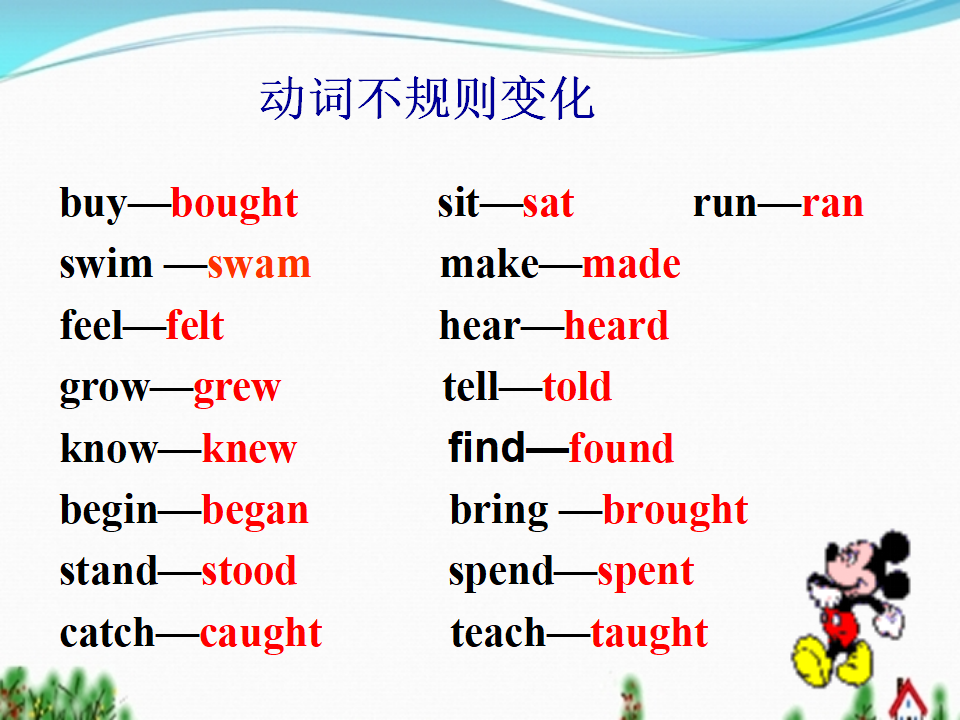 动词不规则变化

buy—bought
swim —swam
feel—felt
grow—grew
know—knew
begin—began
stand—stood
catch—caught

sit—sat
make—made
hear—heard
tell—told
find—found
bring —brought
spend—spent
teach—taught

run—ran